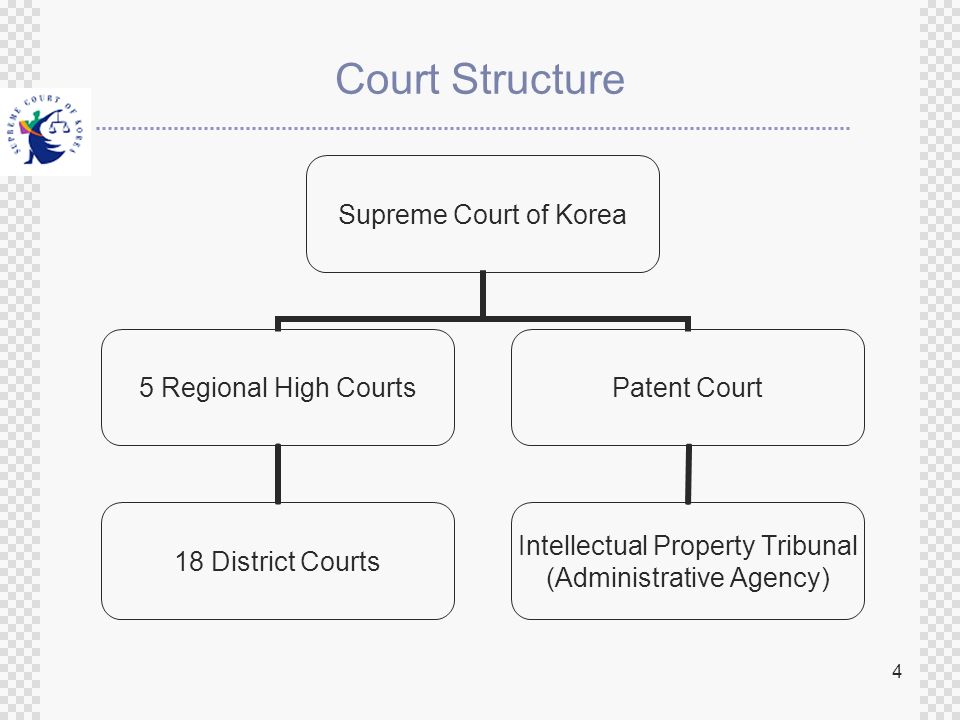 SUPREME COURT OF KOREA

Court Structure

Supreme Court of Korea

5 Regional High Courts

Patent Court

18 District Courts

Intellectual Property Tribunal (Administrative Agency)

4